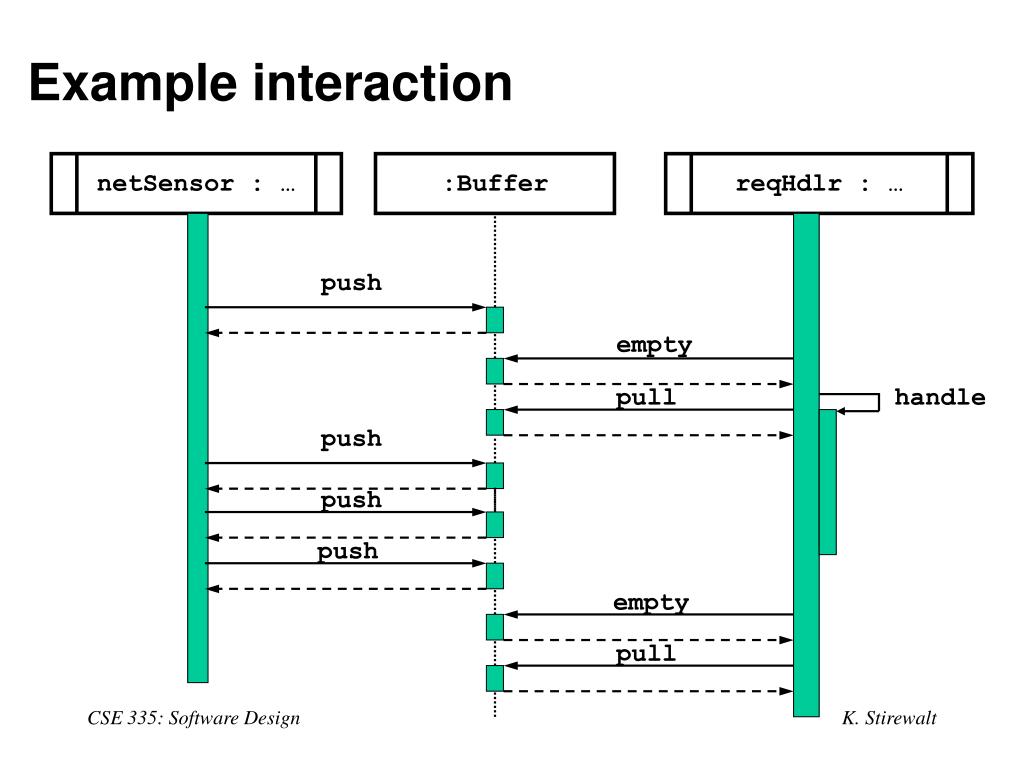 Example interaction

netSensor : …

:Buffer

reqHdlr : …

push

empty

pull

handle

push

push

push

empty

pull

CSE 335: Software Design

K. Stirewalt